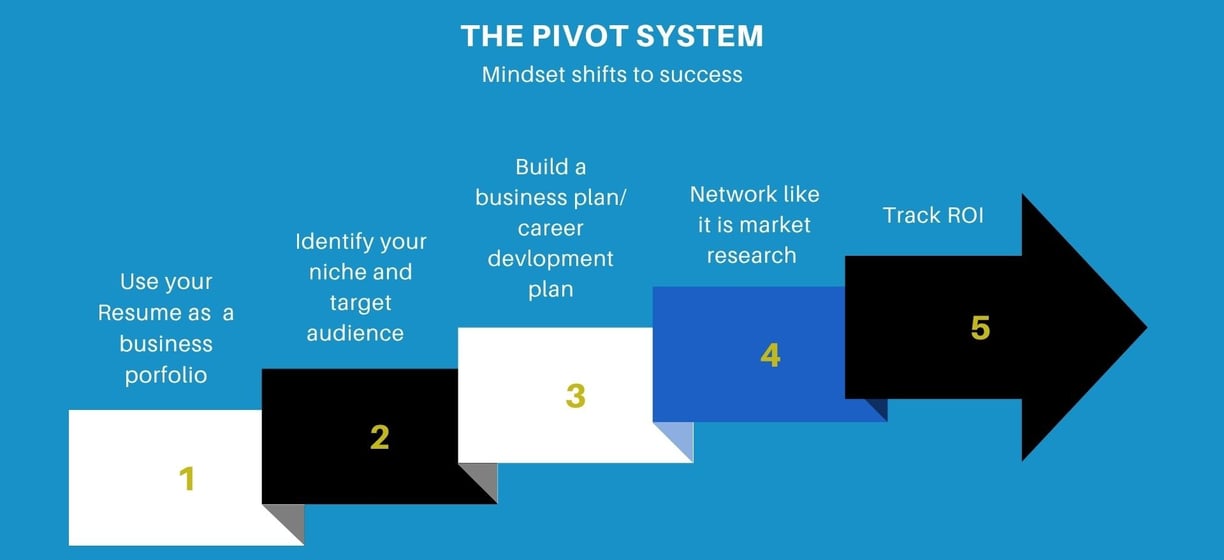 THE PIVOT SYSTEM
Mindset shifts to success

Use your Resume as a business porfolio

1

Identify your niche and target audience

2

Build a business plan/ career devlopment plan

3

Network like it is market research

4

Track ROI

5